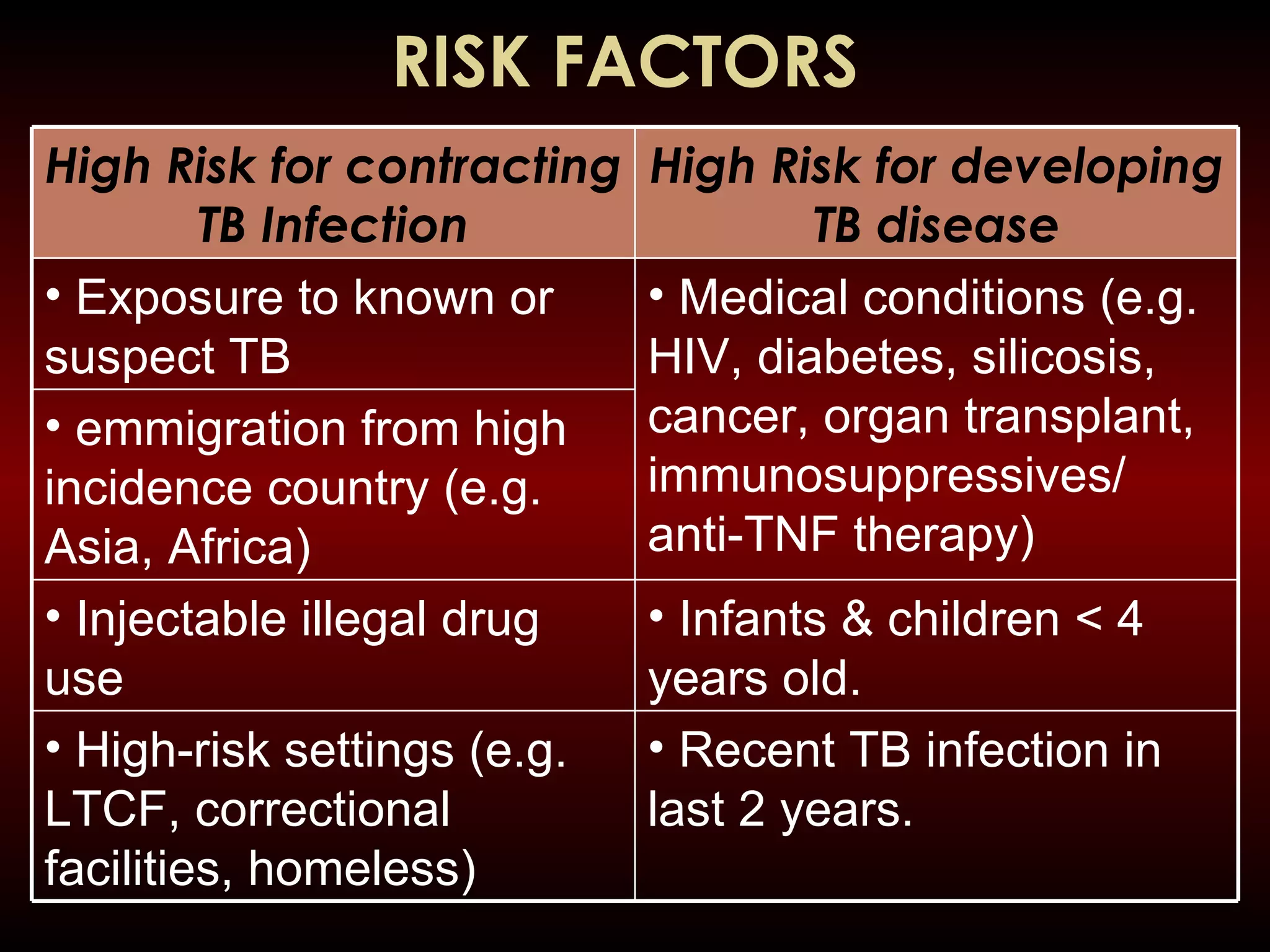 RISK FACTORS

| High Risk for contracting TB Infection | High Risk for developing TB disease |
|---|---|
| • Exposure to known or suspect TB | • Medical conditions (e.g. HIV, diabetes, silicosis, cancer, organ transplant, immunosuppressives/ anti-TNF therapy) |
| • emmigration from high incidence country (e.g. Asia, Africa) | |
| • Injectable illegal drug use | • Infants & children < 4 years old. |
| • High-risk settings (e.g. LTCF, correctional facilities, homeless) | • Recent TB infection in last 2 years. |